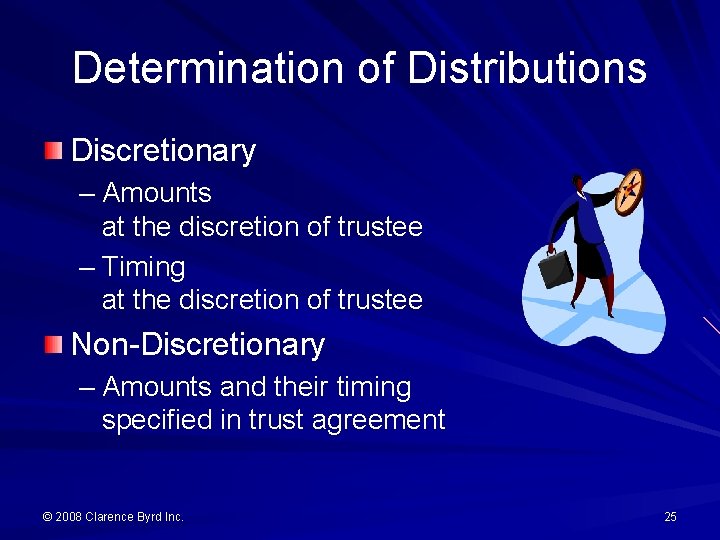 Determination of Distributions

Discretionary

– Amounts at the discretion of trustee

– Timing at the discretion of trustee

Non-Discretionary

– Amounts and their timing specified in trust agreement

© 2008 Clarence Byrd Inc.

25